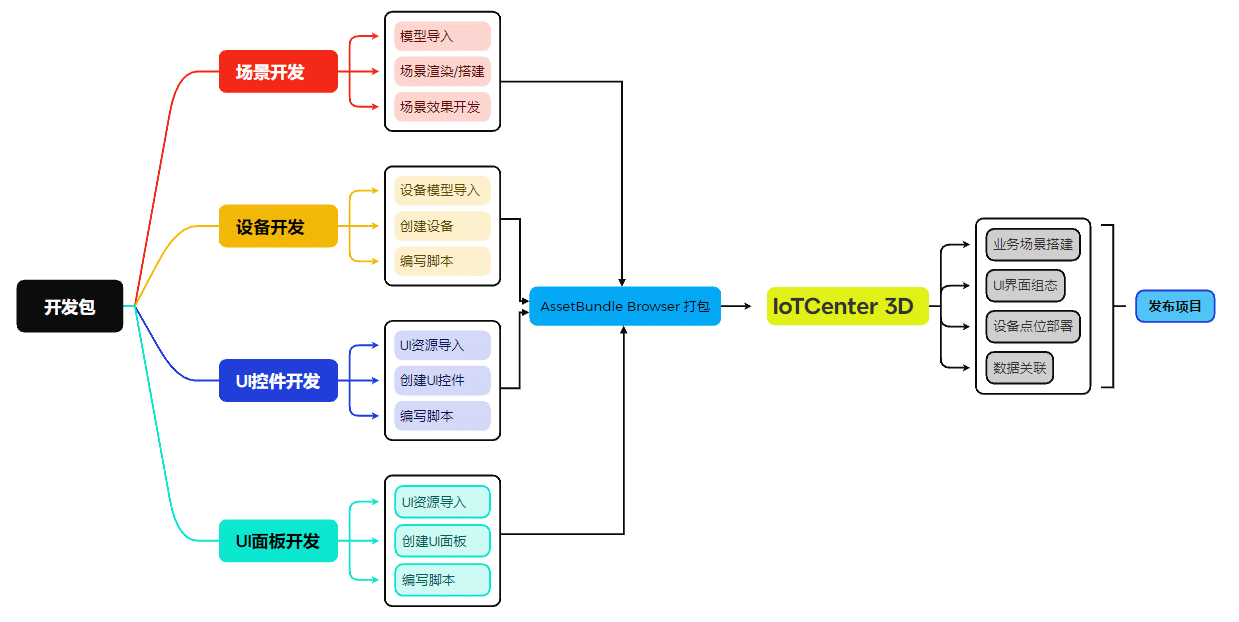 开发包

场景开发
模型导入
场景渲染/搭建
场景效果开发

设备开发
设备模型导入
创建设备
编写脚本

UI控件开发
UI资源导入
创建UI控件
编写脚本

UI面板开发
UI资源导入
创建UI面板
编写脚本

AssetBundle Browser 打包

IoTCenter 3D

业务场景搭建
UI界面组态
设备点位部署
数据关联

发布项目